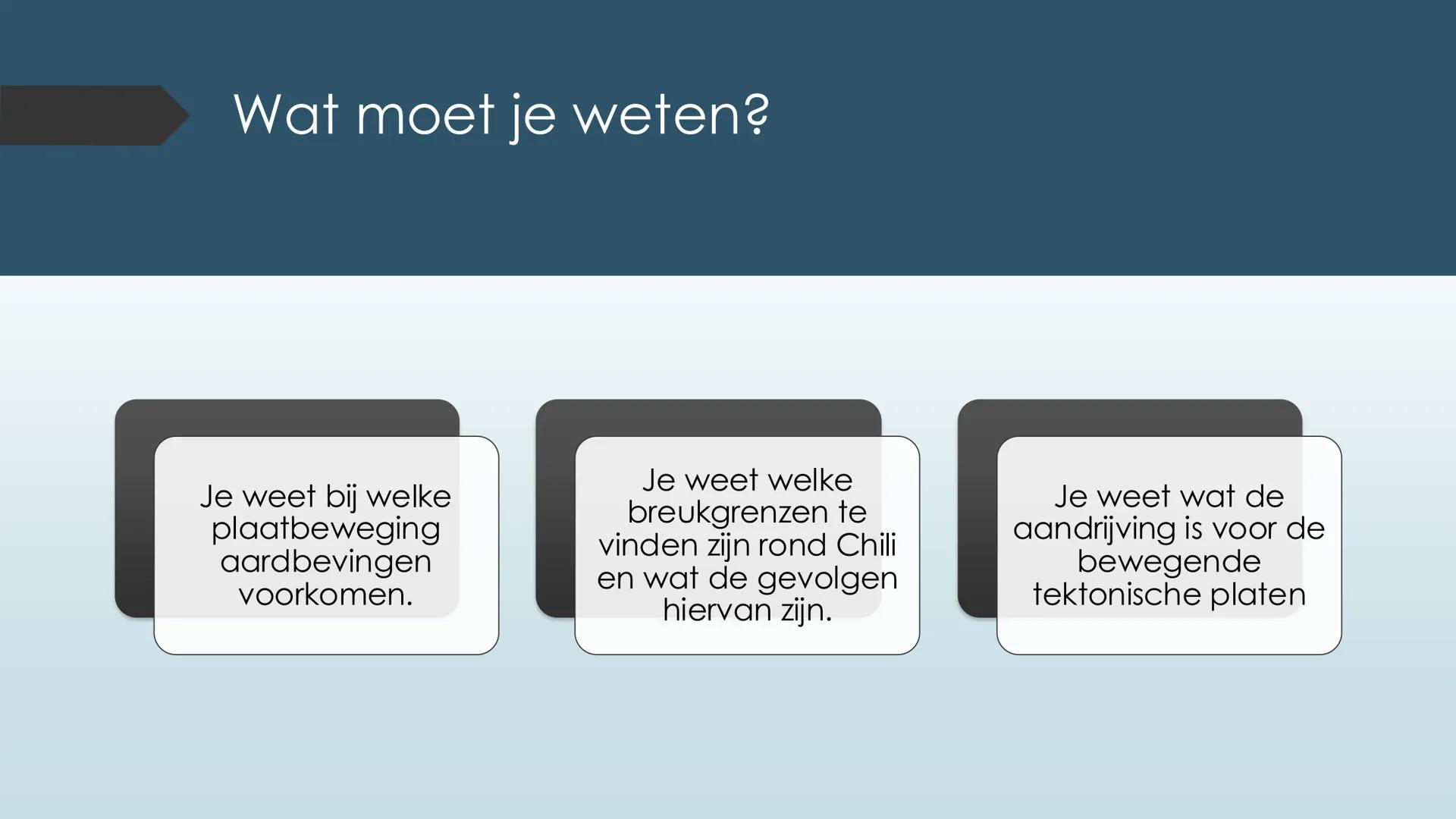 Wat moet je weten?

Je weet bij welke plaatbeweging aardbevingen voorkomen.

Je weet welke breukgrenzen te vinden zijn rond Chili en wat de gevolgen hiervan zijn.

Je weet wat de aandrijving is voor de bewegende tektonische platen